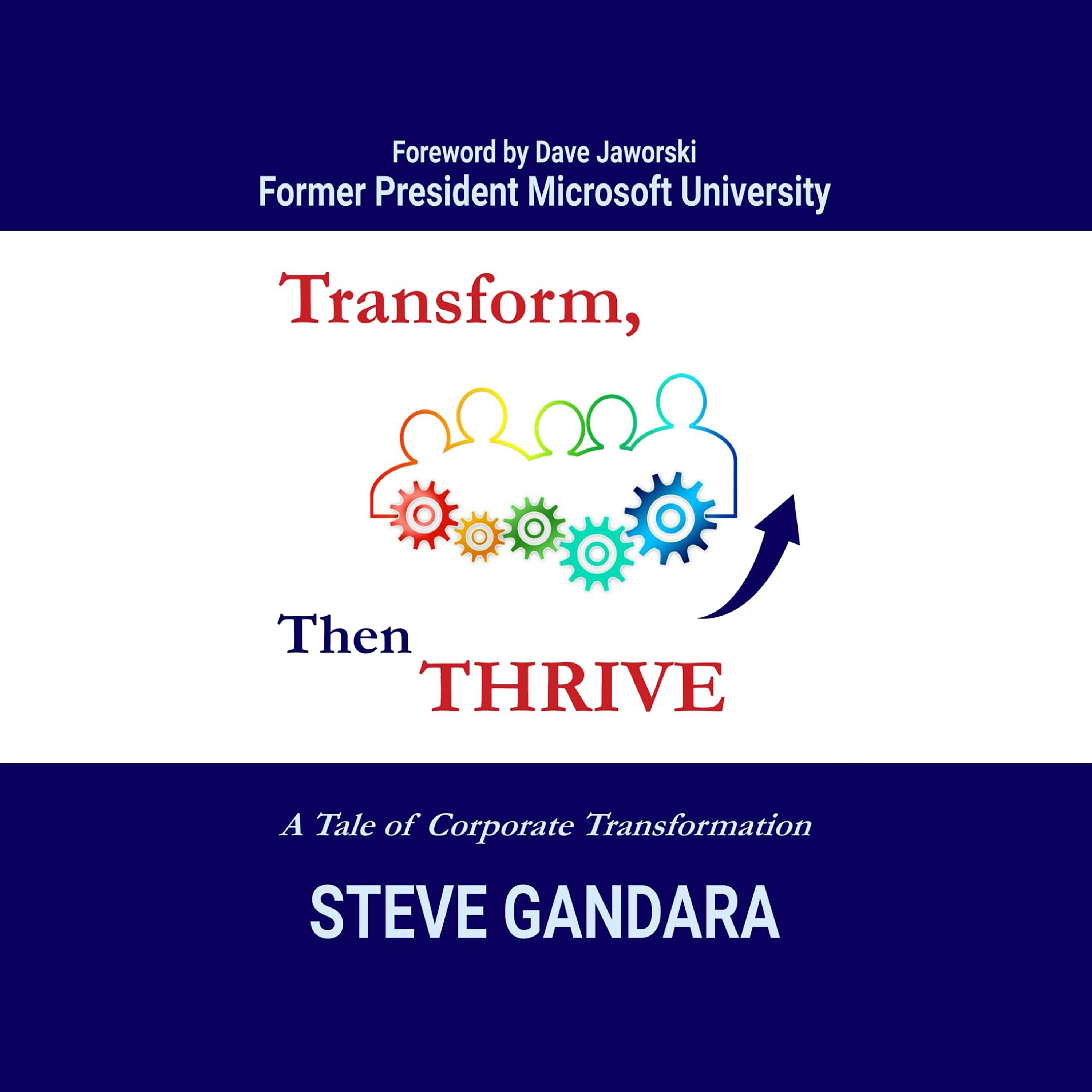 Foreword by Dave Jaworski
Former President Microsoft University

Transform,

Then
THRIVE

A Tale of Corporate Transformation

STEVE GANDARA